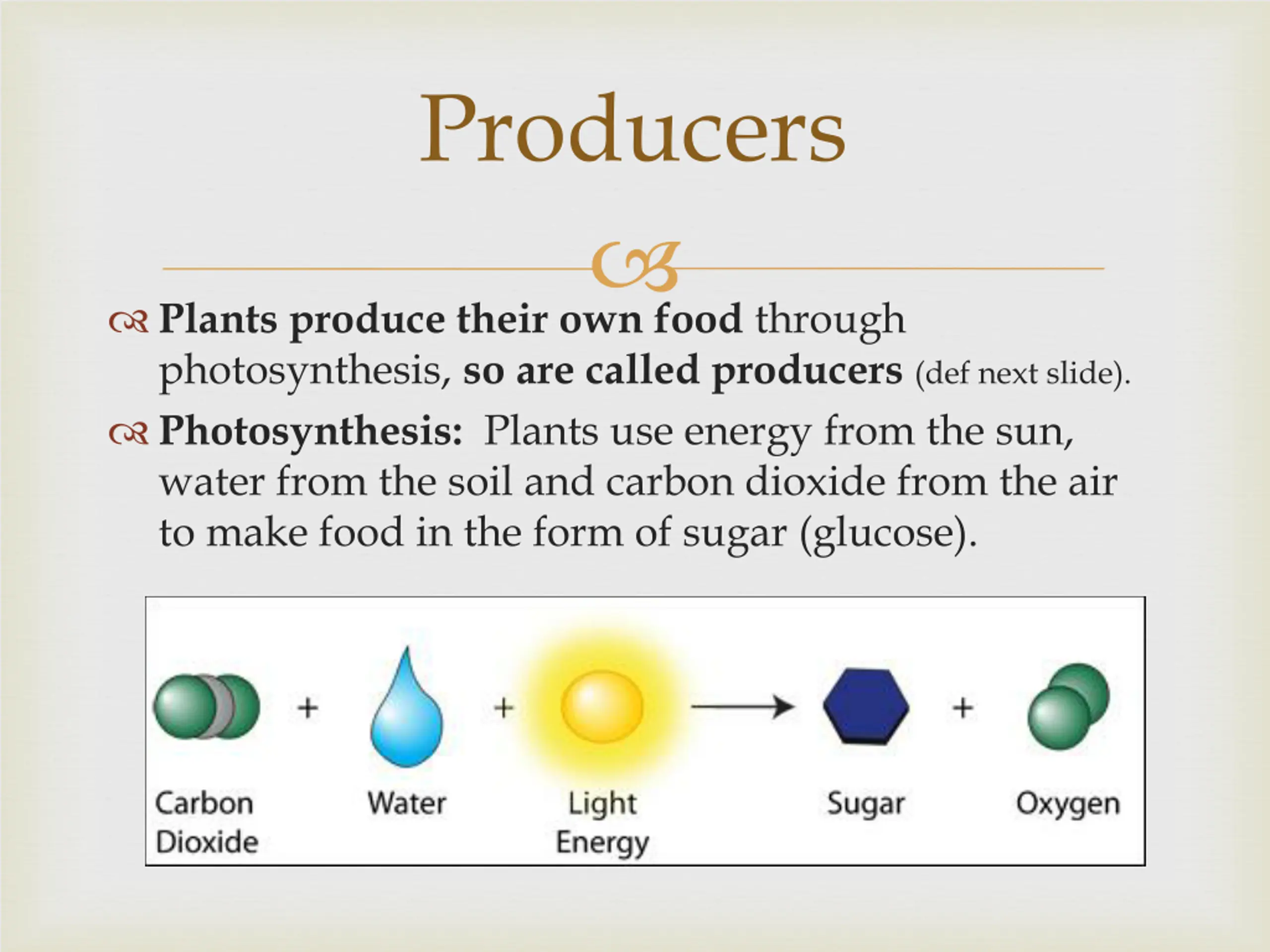 Producers

Plants produce their own food through photosynthesis, so are called producers (def next slide).

Photosynthesis: Plants use energy from the sun, water from the soil and carbon dioxide from the air to make food in the form of sugar (glucose).

Carbon Dioxide + Water + Light Energy → Sugar + Oxygen